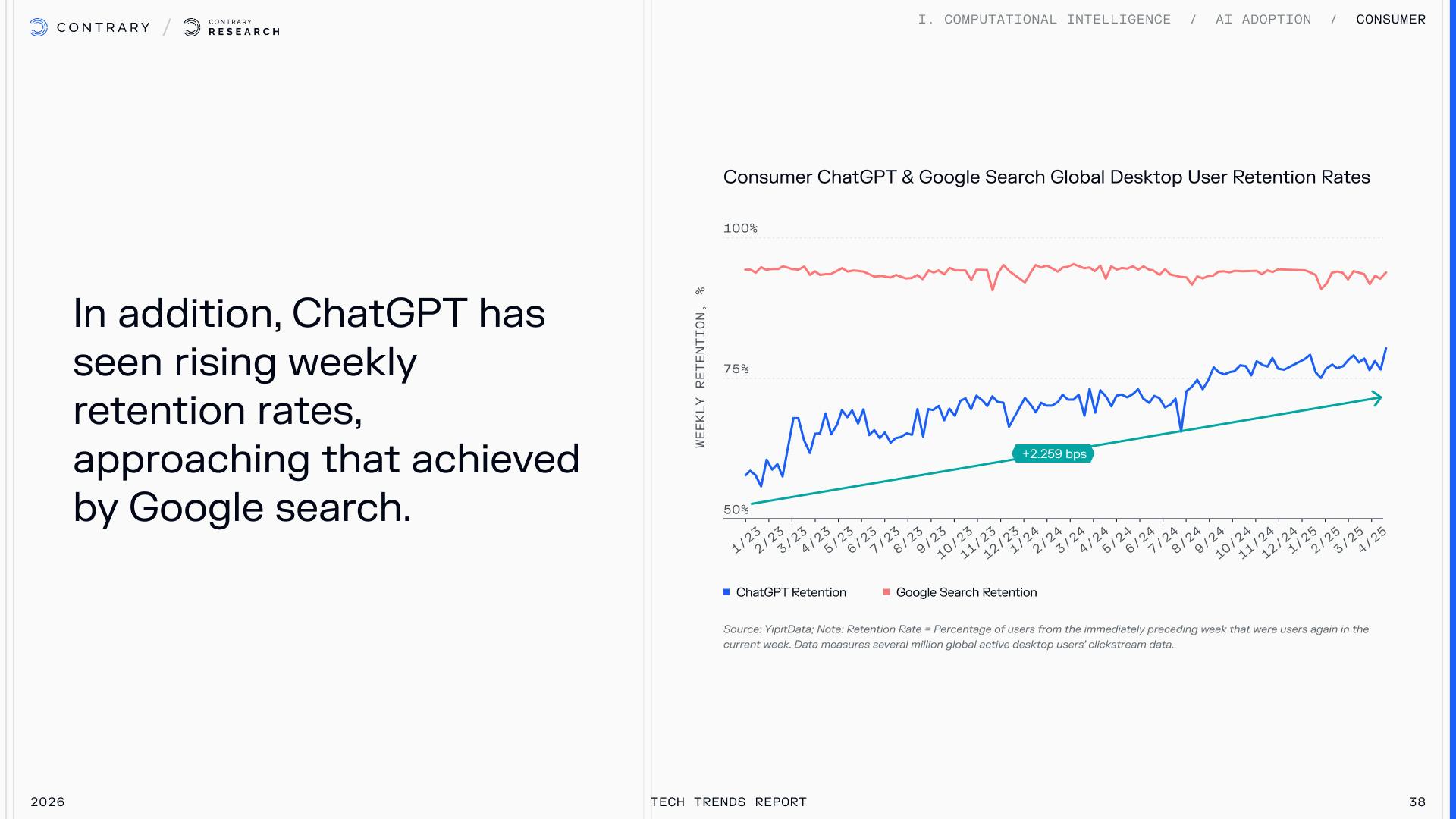 CONTRARY / CONTRARY RESEARCH

I. COMPUTATIONAL INTELLIGENCE / AI ADOPTION / CONSUMER

In addition, ChatGPT has seen rising weekly retention rates, approaching that achieved by Google search.

Consumer ChatGPT & Google Search Global Desktop User Retention Rates

WEEKLY RETENTION, %

100%

75%

50%

+2.259 bps

1/23 2/23 3/23 4/23 5/23 6/23 7/23 8/23 9/23 10/23 11/23 12/23 1/24 2/24 3/24 4/24 5/24 6/24 7/24 8/24 9/24 10/24 11/24 12/24 1/25 2/25 3/25 4/25

ChatGPT Retention Google Search Retention

Source: YipitData; Note: Retention Rate = Percentage of users from the immediately preceding week that were users again in the current week. Data measures several million global active desktop users' clickstream data.

2026

TECH TRENDS REPORT

38